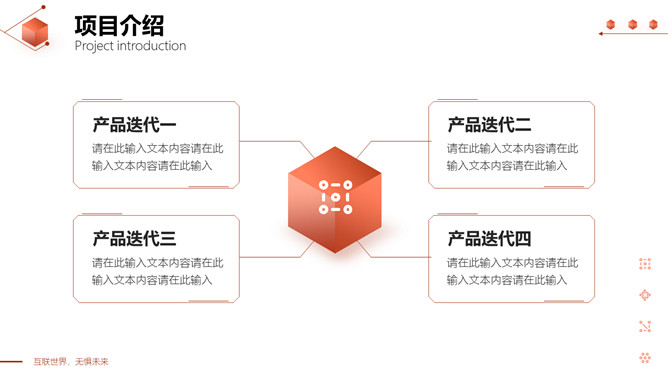 项目介绍
Project introduction

产品迭代一
请在此输入文本内容请在此输入文本内容请在此输入

产品迭代二
请在此输入文本内容请在此输入文本内容请在此输入

产品迭代三
请在此输入文本内容请在此输入文本内容请在此输入

产品迭代四
请在此输入文本内容请在此输入文本内容请在此输入

互联世界，无惧未来